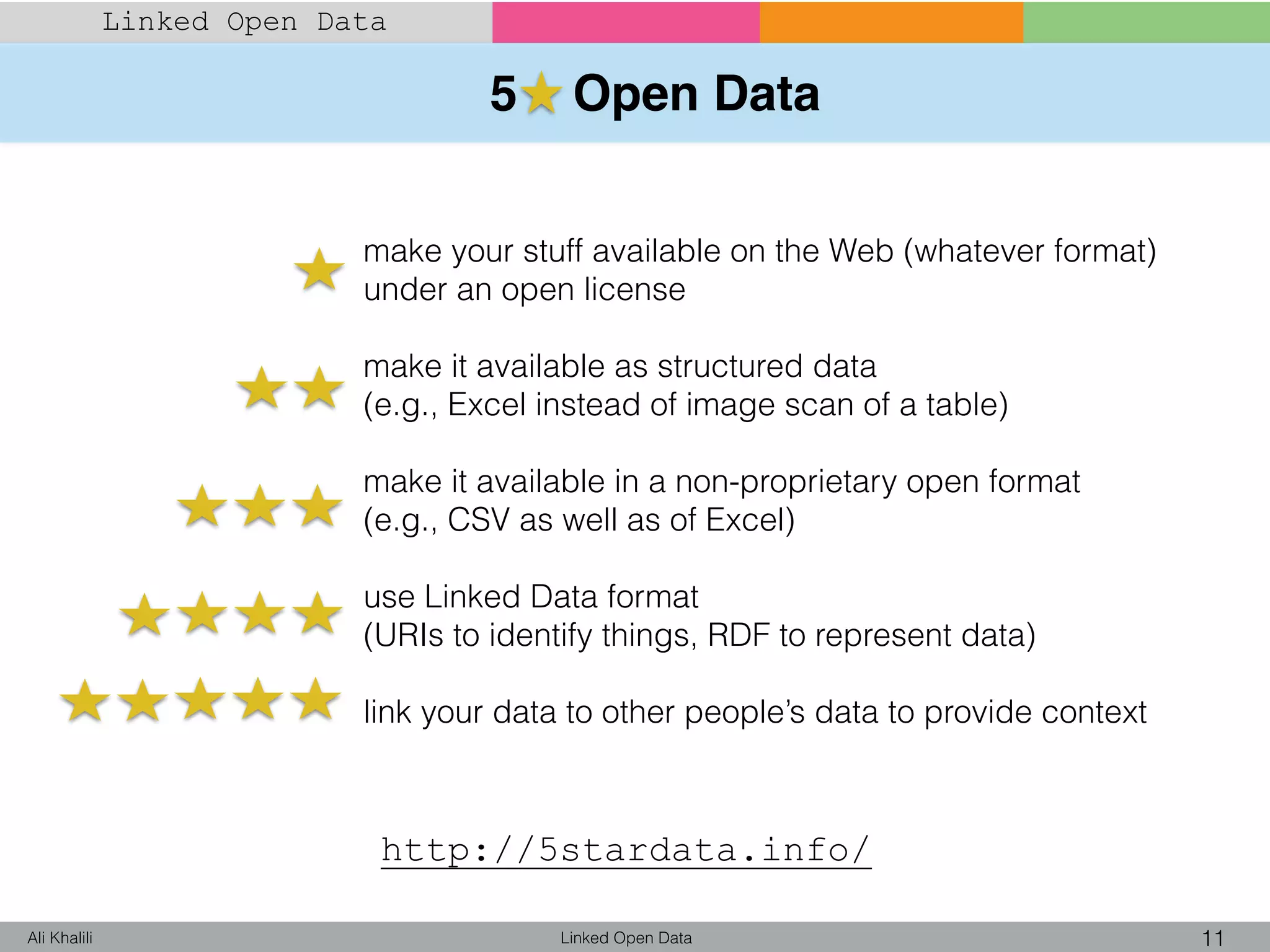 Linked Open Data

5★ Open Data

★ make your stuff available on the Web (whatever format) under an open license

★★ make it available as structured data (e.g., Excel instead of image scan of a table)

★★★ make it available in a non-proprietary open format (e.g., CSV as well as of Excel)

★★★★ use Linked Data format (URIs to identify things, RDF to represent data)

★★★★★ link your data to other people's data to provide context

http://5stardata.info/

Ali Khalili

Linked Open Data

11